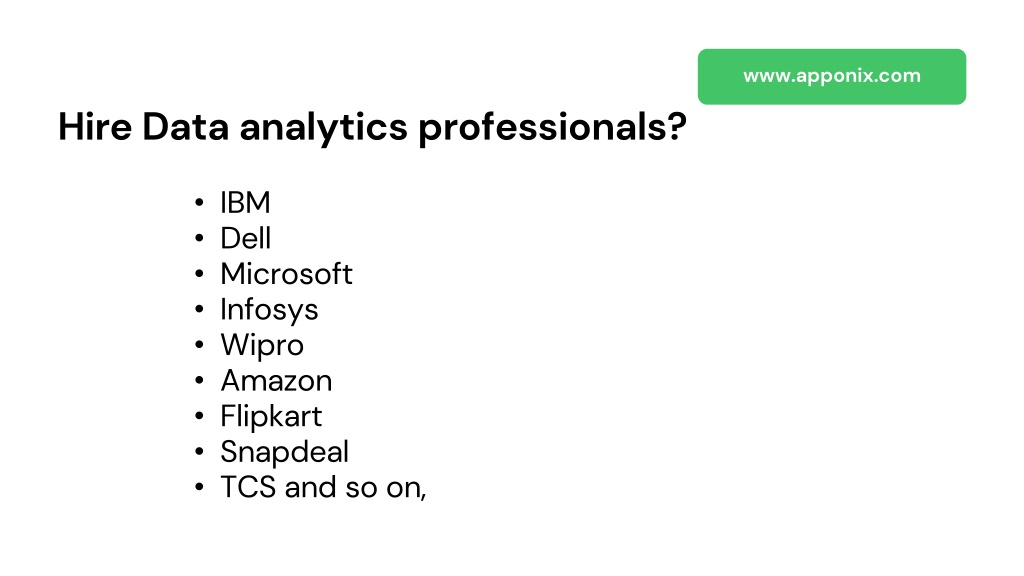 www.apponix.com

Hire Data analytics professionals?

• IBM
• Dell
• Microsoft
• Infosys
• Wipro
• Amazon
• Flipkart
• Snapdeal
• TCS and so on,